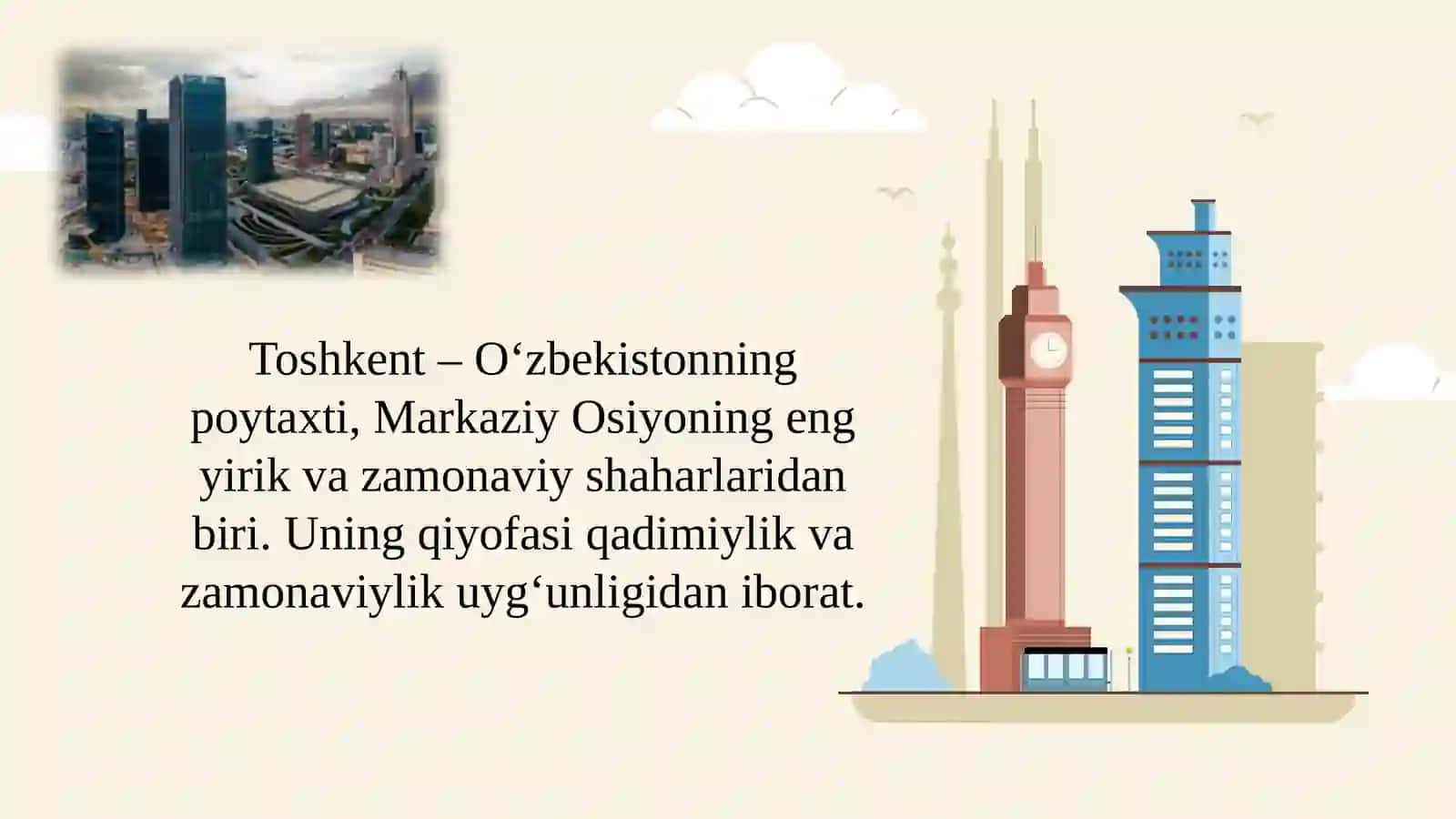 Toshkent – O‘zbekistonning poytaxti, Markaziy Osiyoning eng yirik va zamonaviy shaharlaridan biri. Uning qiyofasi qadimiylik va zamonaviylik uyg‘unligidan iborat.